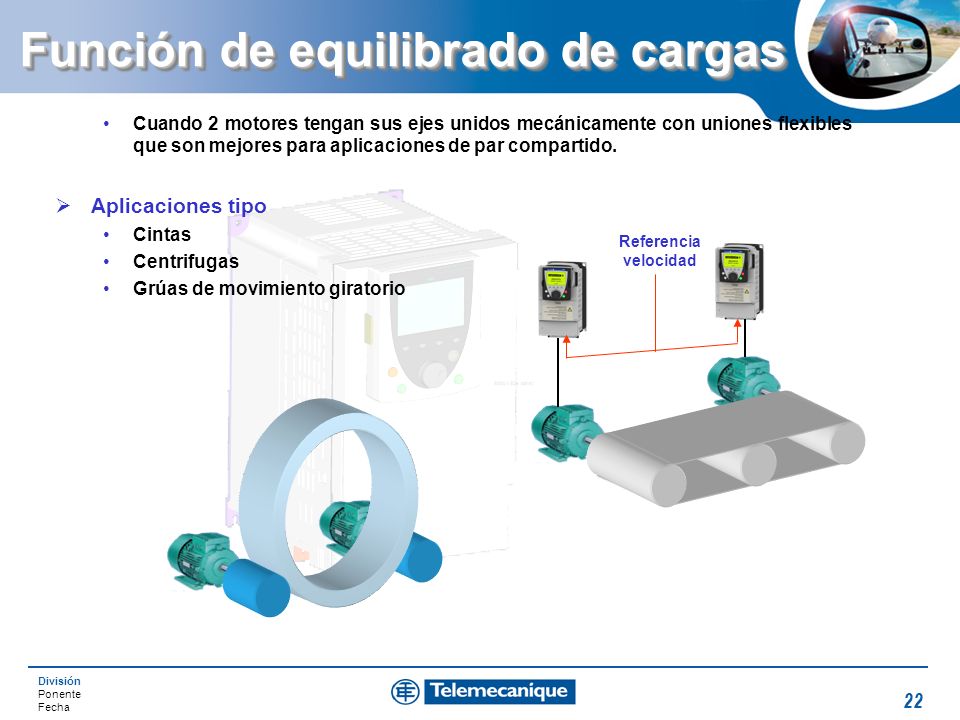 Función de equilibrado de cargas

• Cuando 2 motores tengan sus ejes unidos mecánicamente con uniones flexibles que son mejores para aplicaciones de par compartido.

➢ Aplicaciones tipo
• Cintas
• Centrifugas
• Grúas de movimiento giratorio

Referencia velocidad

División
Ponente
Fecha

Telemecanique

22